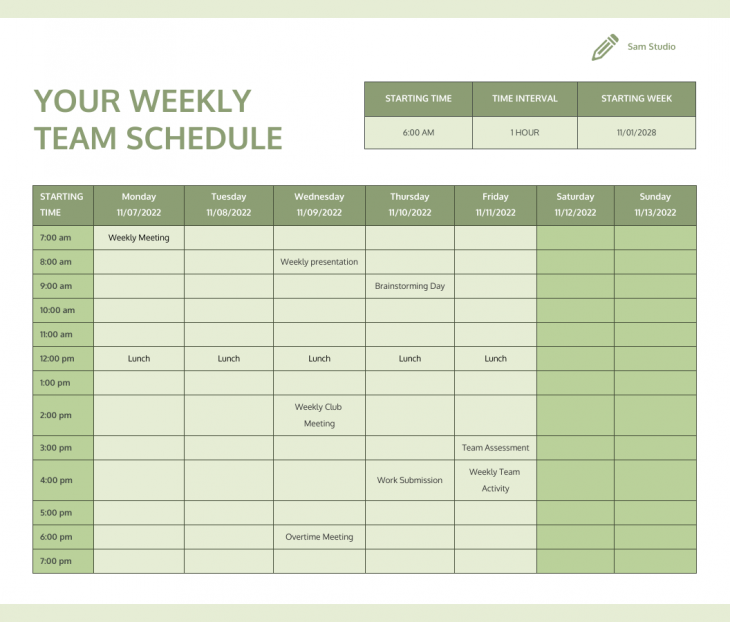 Sam Studio

YOUR WEEKLY TEAM SCHEDULE

| STARTING TIME | TIME INTERVAL | STARTING WEEK |
|---|---|---|
| 6:00 AM | 1 HOUR | 11/01/2028 |

| STARTING TIME | Monday 11/07/2022 | Tuesday 11/08/2022 | Wednesday 11/09/2022 | Thursday 11/10/2022 | Friday 11/11/2022 | Saturday 11/12/2022 | Sunday 11/13/2022 |
|---|---|---|---|---|---|---|---|
| 7:00 am | Weekly Meeting | | | | | | |
| 8:00 am | | | Weekly presentation | | | | |
| 9:00 am | | | | Brainstorming Day | | | |
| 10:00 am | | | | | | | |
| 11:00 am | | | | | | | |
| 12:00 pm | Lunch | Lunch | Lunch | Lunch | Lunch | | |
| 1:00 pm | | | | | | | |
| 2:00 pm | | | Weekly Club Meeting | | | | |
| 3:00 pm | | | | | Team Assessment | | |
| 4:00 pm | | | | Work Submission | Weekly Team Activity | | |
| 5:00 pm | | | | | | | |
| 6:00 pm | | | Overtime Meeting | | | | |
| 7:00 pm | | | | | | | |